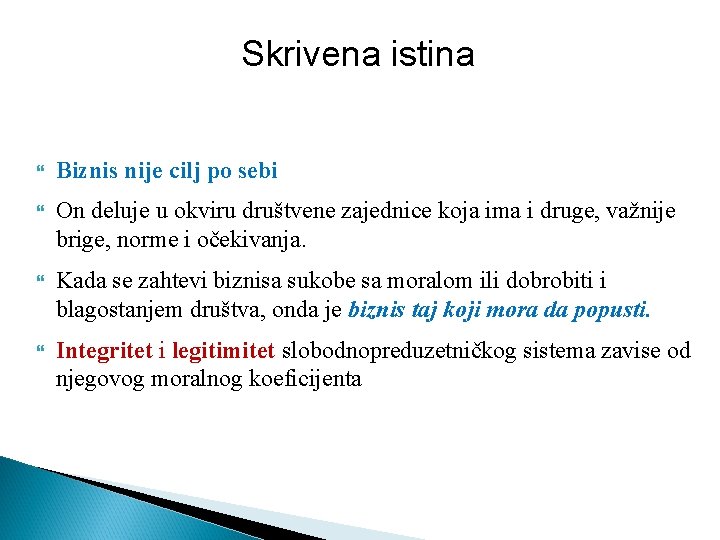 Skrivena istina

“ Biznis nije cilj po sebi

“ On deluje u okviru društvene zajednice koja ima i druge, važnije brige, norme i očekivanja.

“ Kada se zahtevi biznisa sukobe sa moralom ili dobrobiti i blagostanjem društva, onda je biznis taj koji mora da popusti.

“ Integritet i legitimitet slobodnopreduzetničkog sistema zavise od njegovog moralnog koeficijenta